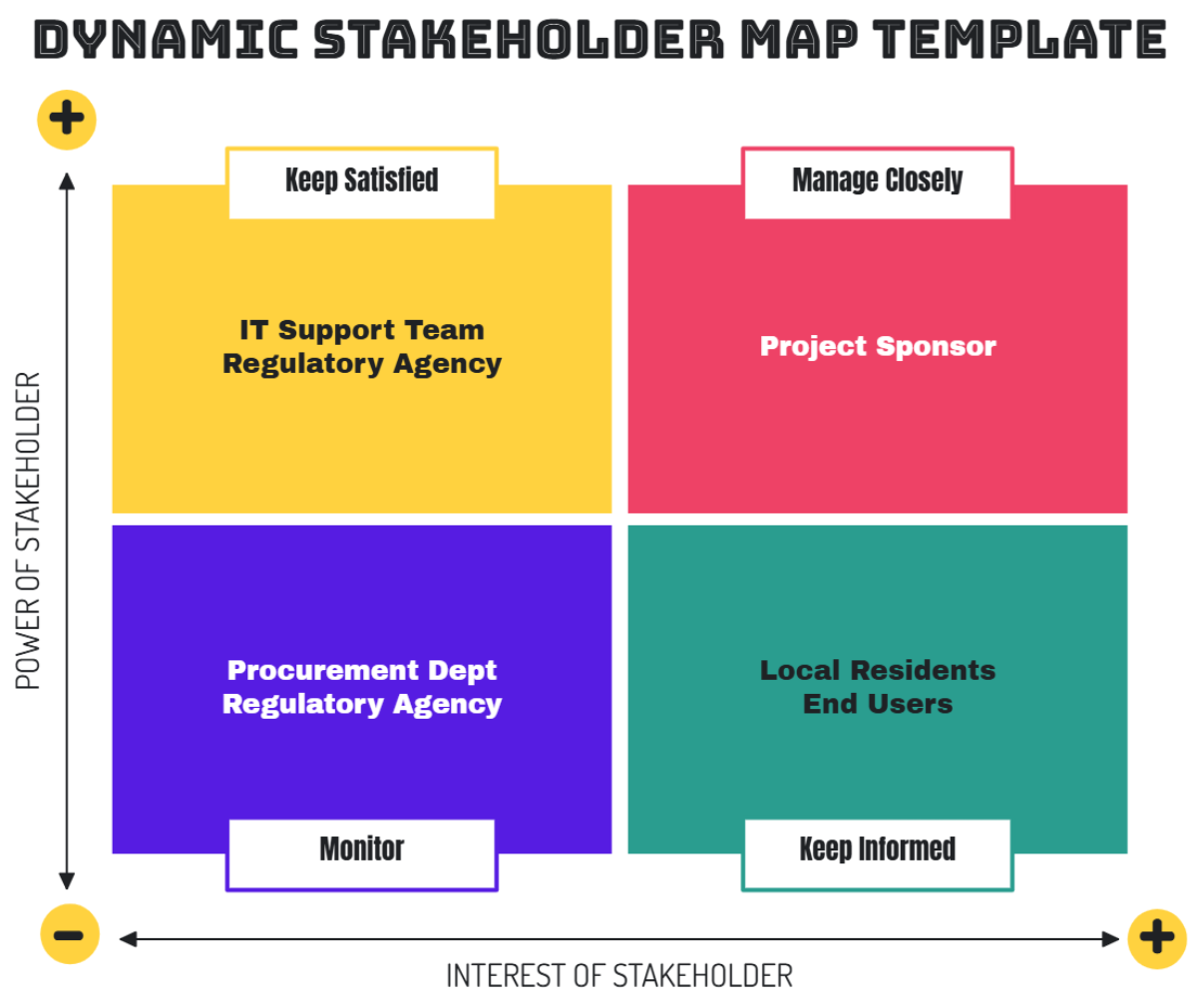 DYNAMIC STAKEHOLDER MAP TEMPLATE

+

POWER OF STAKEHOLDER

Keep Satisfied

IT Support Team
Regulatory Agency

Manage Closely

Project Sponsor

Procurement Dept
Regulatory Agency

Monitor

Local Residents
End Users

Keep Informed

−

+

INTEREST OF STAKEHOLDER